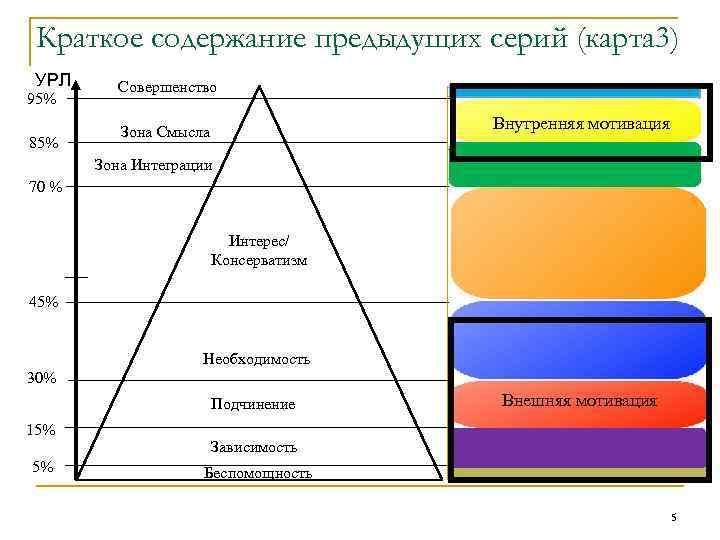 Краткое содержание предыдущих серий (карта3)

УРЛ

95%

85%

70 %

45%

30%

15%

5%

Совершенство

Зона Смысла

Зона Интеграции

Интерес/ Консерватизм

Необходимость

Подчинение

Зависимость

Беспомощность

Внутренняя мотивация

Внешняя мотивация

5